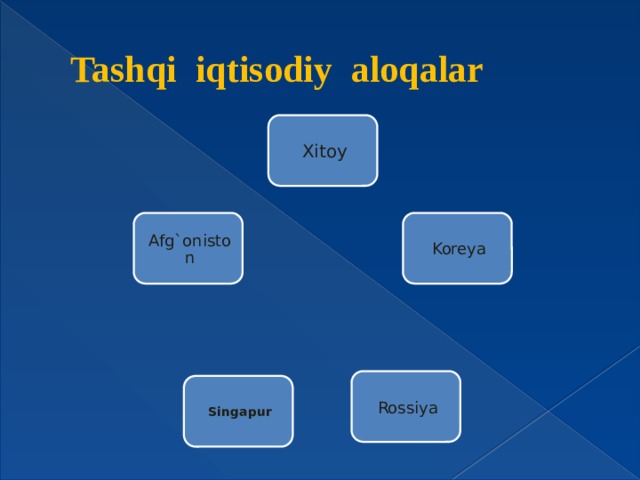 Tashqi iqtisodiy aloqalar

Xitoy

Afg`oniston

Koreya

Singapur

Rossiya